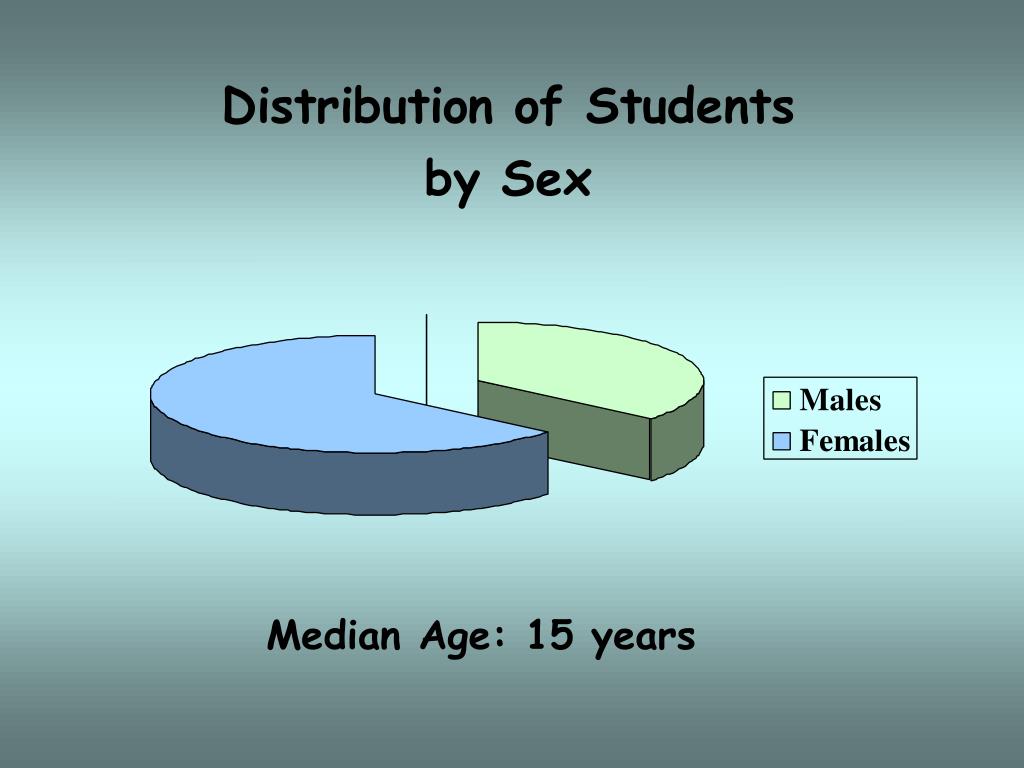 Distribution of Students by Sex

Males
Females

Median Age: 15 years